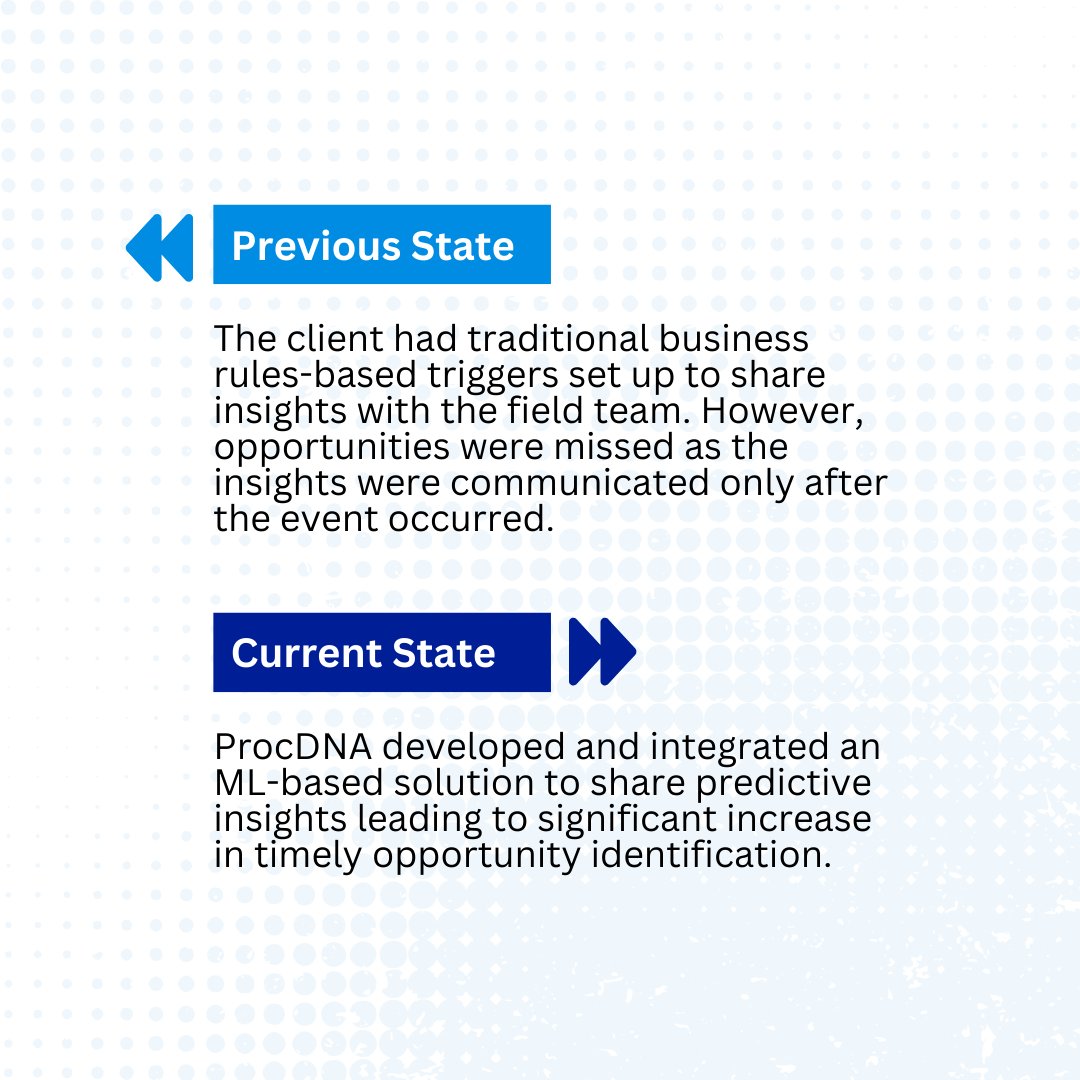 Previous State

The client had traditional business rules-based triggers set up to share insights with the field team. However, opportunities were missed as the insights were communicated only after the event occurred.

Current State

ProcDNA developed and integrated an ML-based solution to share predictive insights leading to significant increase in timely opportunity identification.